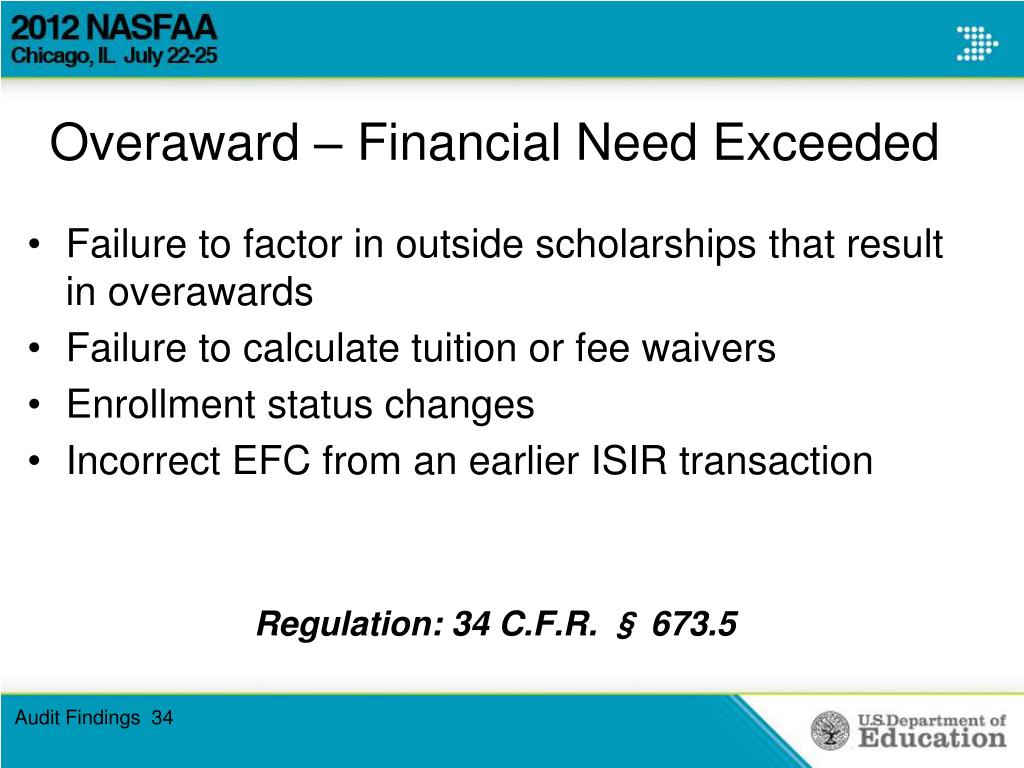 2012 NASFAA
Chicago, IL July 22-25

Overaward – Financial Need Exceeded

• Failure to factor in outside scholarships that result in overawards
• Failure to calculate tuition or fee waivers
• Enrollment status changes
• Incorrect EFC from an earlier ISIR transaction

Regulation: 34 C.F.R. § 673.5

Audit Findings 34

U.S. Department of Education